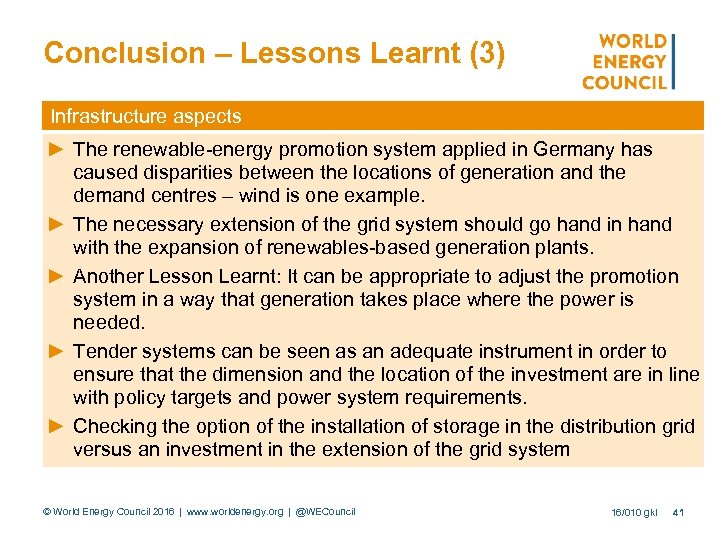 Conclusion – Lessons Learnt (3)

WORLD
ENERGY
COUNCIL

Infrastructure aspects

► The renewable-energy promotion system applied in Germany has caused disparities between the locations of generation and the demand centres – wind is one example.

► The necessary extension of the grid system should go hand in hand with the expansion of renewables-based generation plants.

► Another Lesson Learnt: It can be appropriate to adjust the promotion system in a way that generation takes place where the power is needed.

► Tender systems can be seen as an adequate instrument in order to ensure that the dimension and the location of the investment are in line with policy targets and power system requirements.

► Checking the option of the installation of storage in the distribution grid versus an investment in the extension of the grid system

© World Energy Council 2016 | www.worldenergy.org | @WECouncil

16/010 gkl 41